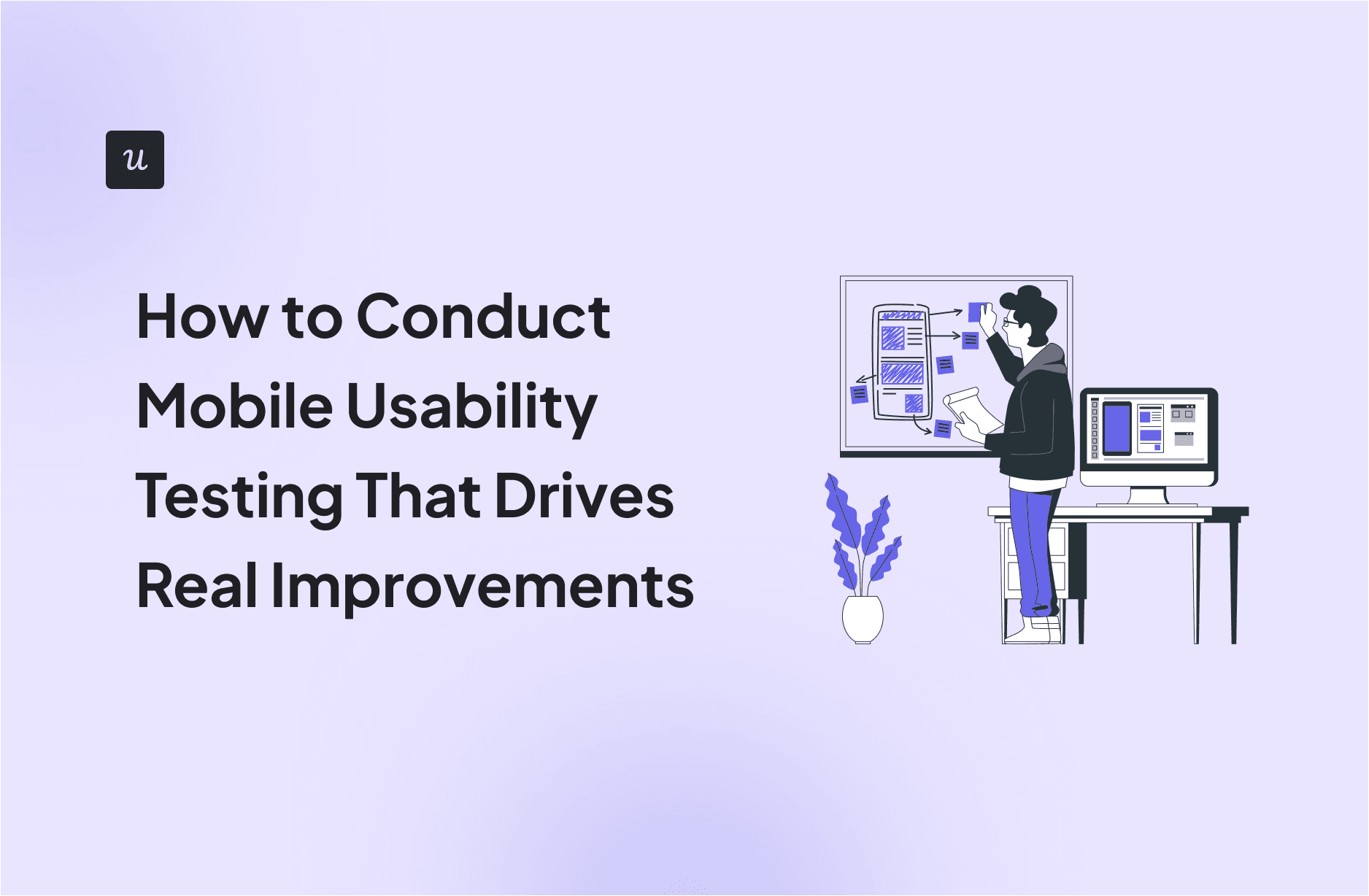 u

How to Conduct Mobile Usability Testing That Drives Real Improvements